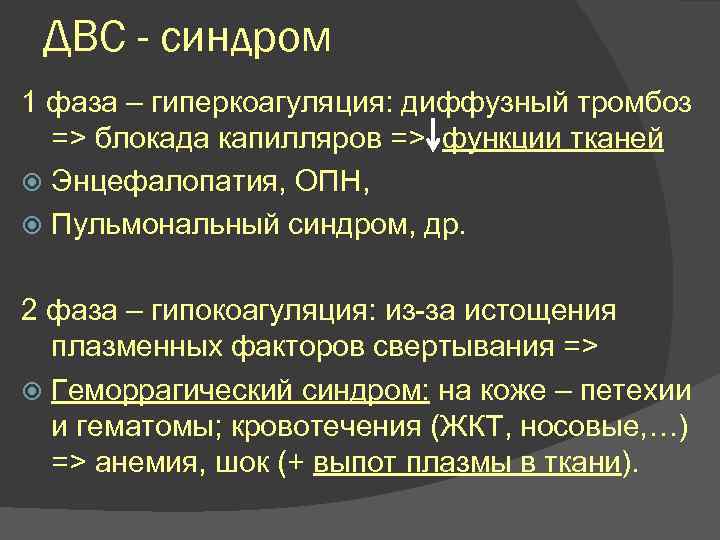 ДВС - синдром

1 фаза – гиперкоагуляция: диффузный тромбоз => блокада капилляров => ↓ функции тканей

Энцефалопатия, ОПН,

Пульмональный синдром, др.

2 фаза – гипокоагуляция: из-за истощения плазменных факторов свертывания =>

Геморрагический синдром: на коже – петехии и гематомы; кровотечения (ЖКТ, носовые,…) => анемия, шок (+ выпот плазмы в ткани).